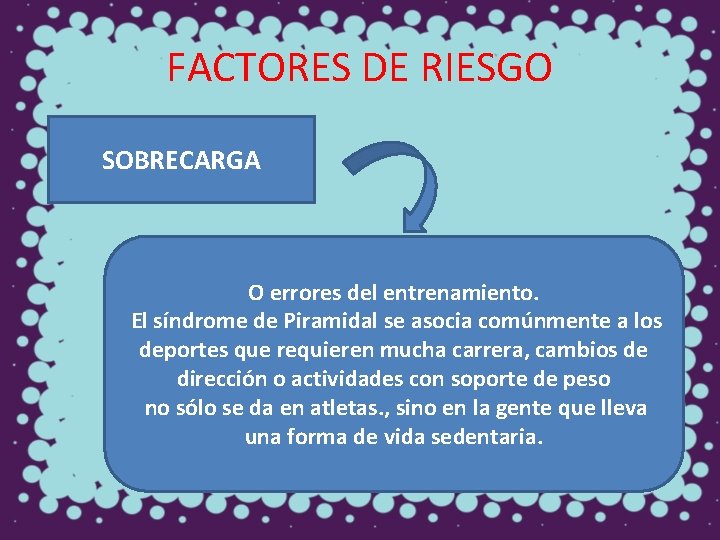 FACTORES DE RIESGO

SOBRECARGA

O errores del entrenamiento.
El síndrome de Piramidal se asocia comúnmente a los deportes que requieren mucha carrera, cambios de dirección o actividades con soporte de peso
no sólo se da en atletas., sino en la gente que lleva una forma de vida sedentaria.